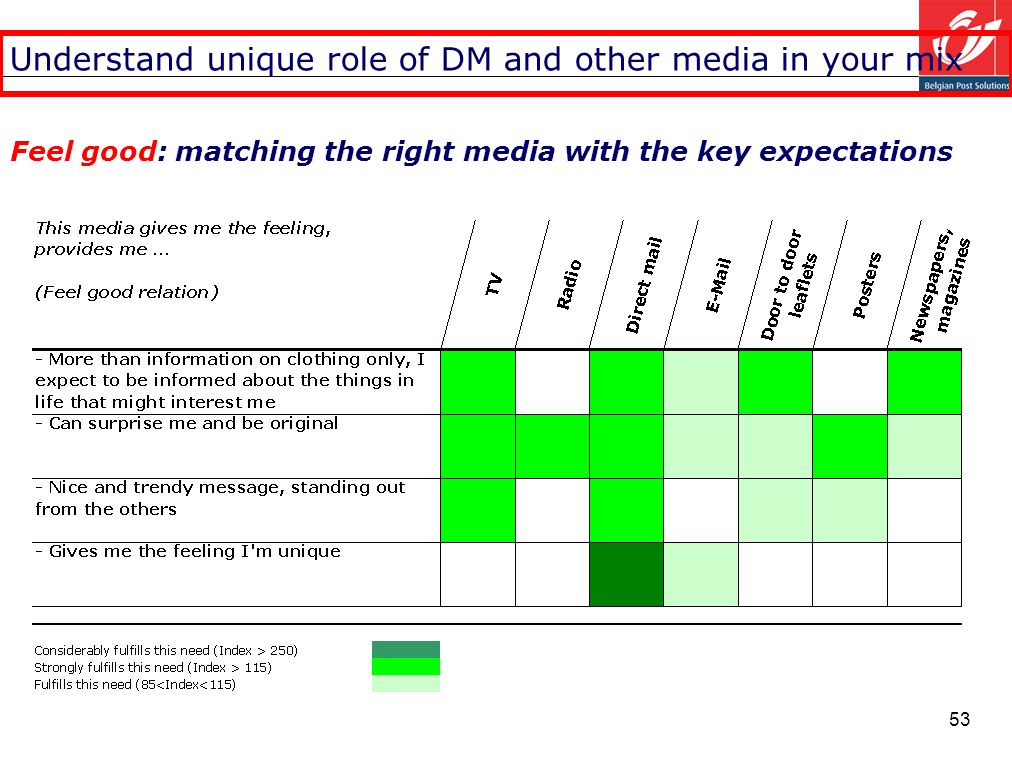 Understand unique role of DM and other media in your mix

Belgian Post Solutions

Feel good: matching the right media with the key expectations

| This media gives me the feeling, provides me ... (Feel good relation) | TV | Radio | Direct mail | E-Mail | Door to door leaflets | Posters | Newspapers, magazines |
|---|---|---|---|---|---|---|---|
| - More than information on clothing only, I expect to be informed about the things in life that might interest me | | | | | | | |
| - Can surprise me and be original | | | | | | | |
| - Nice and trendy message, standing out from the others | | | | | | | |
| - Gives me the feeling I'm unique | | | | | | | |

Considerably fulfills this need (Index > 250)
Strongly fulfills this need (Index > 115)
Fulfills this need (85<Index<115)

53